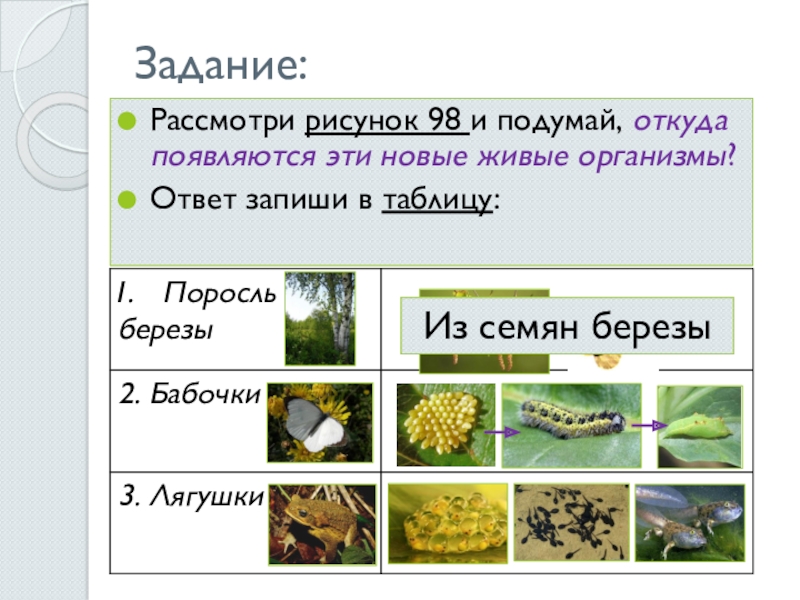 Задание:

Рассмотри рисунок 98 и подумай, откуда появляются эти новые живые организмы?

Ответ запиши в таблицу:

| | |
|---|---|
| 1. Поросль березы | Из семян березы |
| 2. Бабочки | |
| 3. Лягушки | |